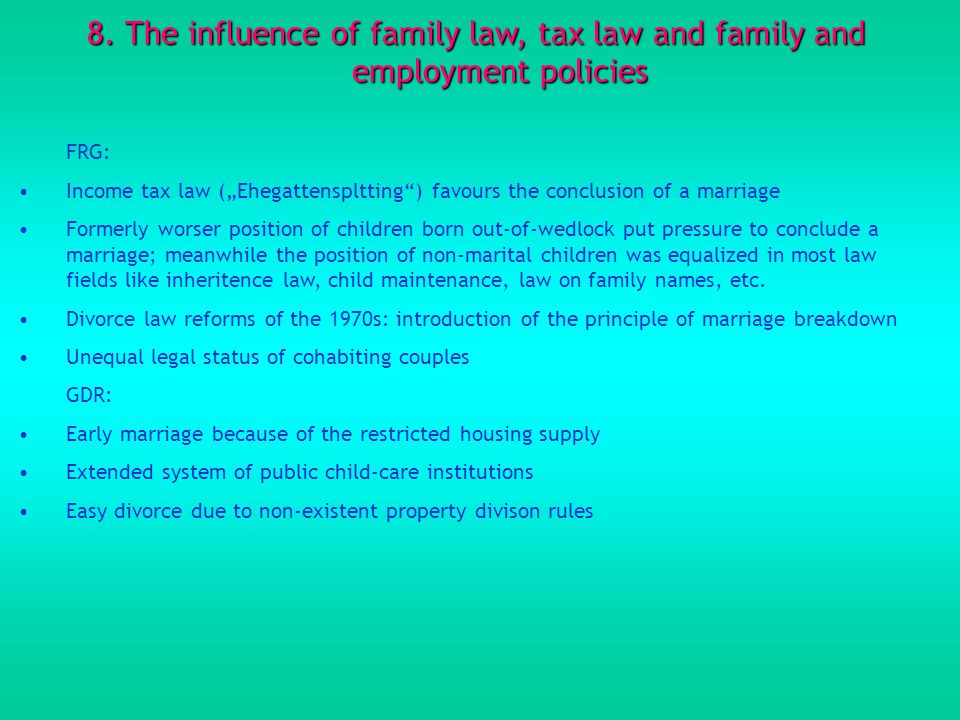 8. The influence of family law, tax law and family and employment policies

FRG:

• Income tax law („Ehegattenspltting“) favours the conclusion of a marriage

• Formerly worser position of children born out-of-wedlock put pressure to conclude a marriage; meanwhile the position of non-marital children was equalized in most law fields like inheritence law, child maintenance, law on family names, etc.

• Divorce law reforms of the 1970s: introduction of the principle of marriage breakdown

• Unequal legal status of cohabiting couples

GDR:

• Early marriage because of the restricted housing supply

• Extended system of public child-care institutions

• Easy divorce due to non-existent property divison rules